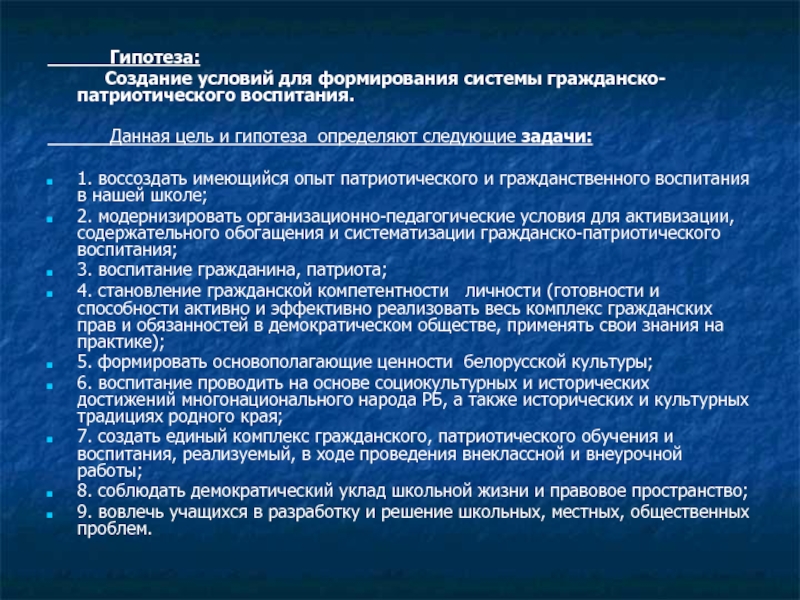 Гипотеза:

Создание условий для формирования системы гражданско-патриотического воспитания.

Данная цель и гипотеза определяют следующие задачи:

1. воссоздать имеющийся опыт патриотического и гражданственного воспитания в нашей школе;
2. модернизировать организационно-педагогические условия для активизации, содержательного обогащения и систематизации гражданско-патриотического воспитания;
3. воспитание гражданина, патриота;
4. становление гражданской компетентности личности (готовности и способности активно и эффективно реализовать весь комплекс гражданских прав и обязанностей в демократическом обществе, применять свои знания на практике);
5. формировать основополагающие ценности белорусской культуры;
6. воспитание проводить на основе социокультурных и исторических достижений многонационального народа РБ, а также исторических и культурных традициях родного края;
7. создать единый комплекс гражданского, патриотического обучения и воспитания, реализуемый, в ходе проведения внеклассной и внеурочной работы;
8. соблюдать демократический уклад школьной жизни и правовое пространство;
9. вовлечь учащихся в разработку и решение школьных, местных, общественных проблем.